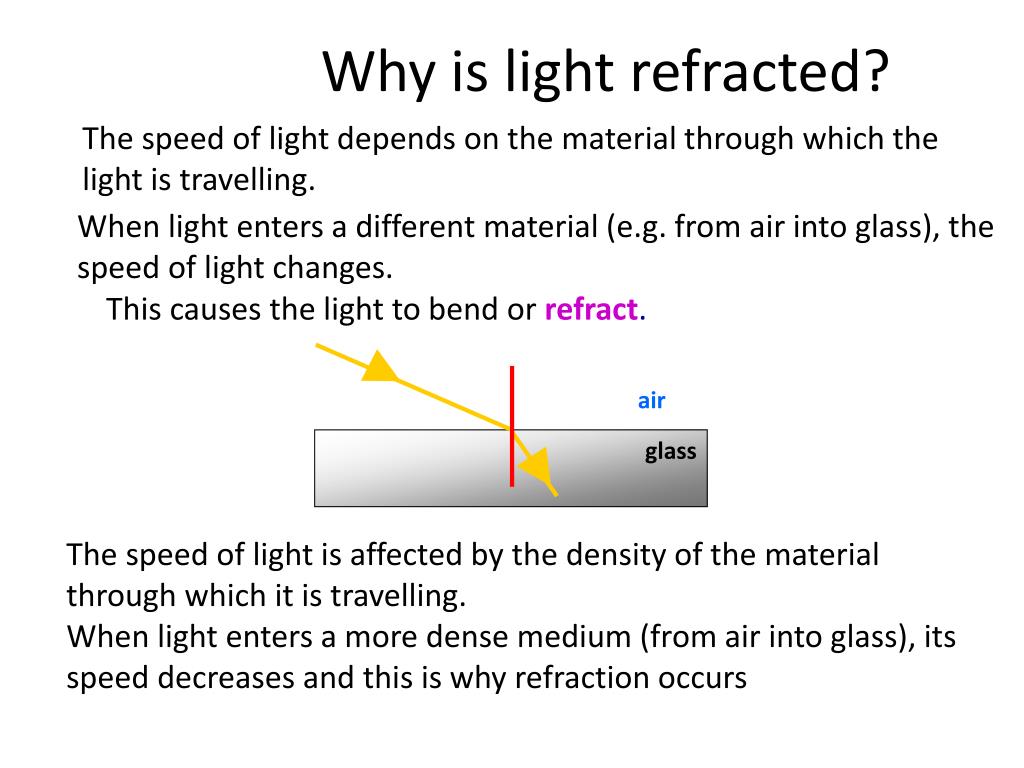 Why is light refracted?

The speed of light depends on the material through which the light is travelling.

When light enters a different material (e.g. from air into glass), the speed of light changes.

This causes the light to bend or refract.

air

glass

The speed of light is affected by the density of the material through which it is travelling.
When light enters a more dense medium (from air into glass), its speed decreases and this is why refraction occurs